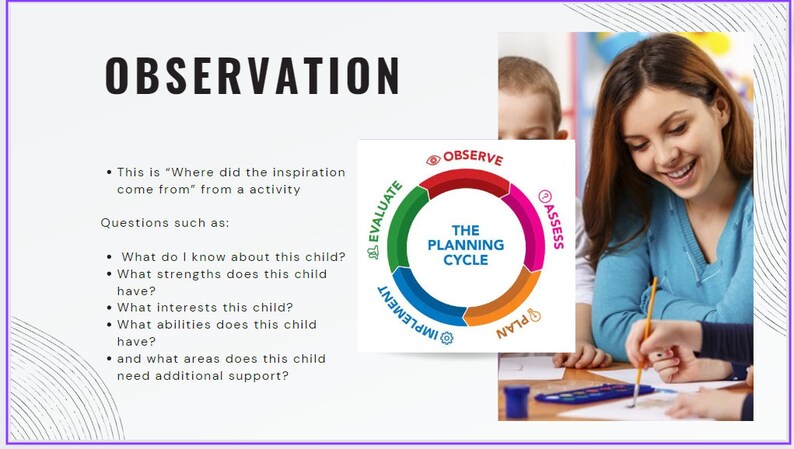 OBSERVATION

• This is "Where did the inspiration come from" from a activity

Questions such as:

• What do I know about this child?
• What strengths does this child have?
• What interests this child?
• What abilities does this child have?
• and what areas does this child need additional support?

OBSERVE
ASSESS
PLAN
IMPLEMENT
EVALUATE
THE PLANNING CYCLE